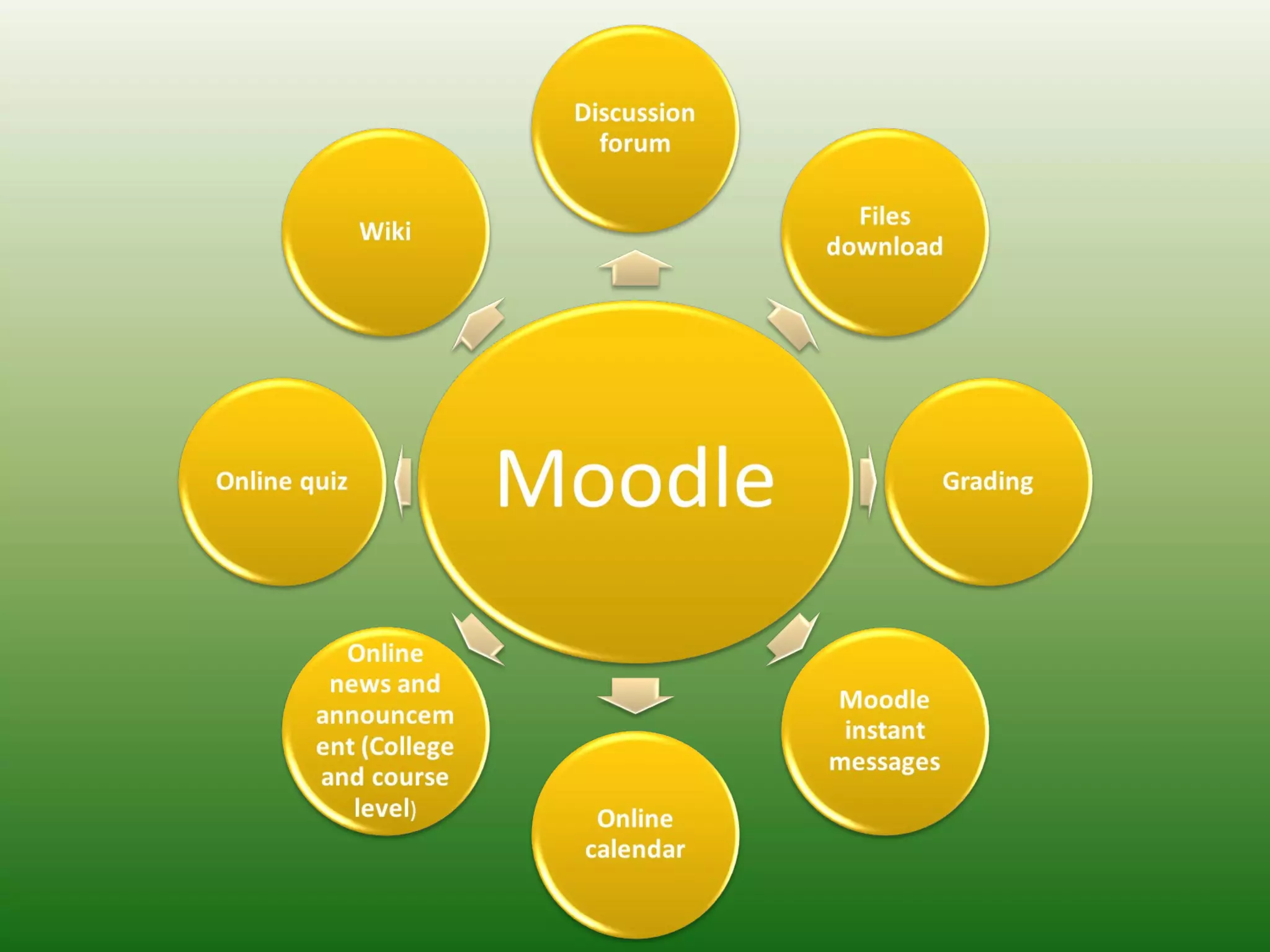 Moodle

Discussion forum

Files download

Grading

Moodle instant messages

Online calendar

Online news and announcement (College and course level)

Online quiz

Wiki